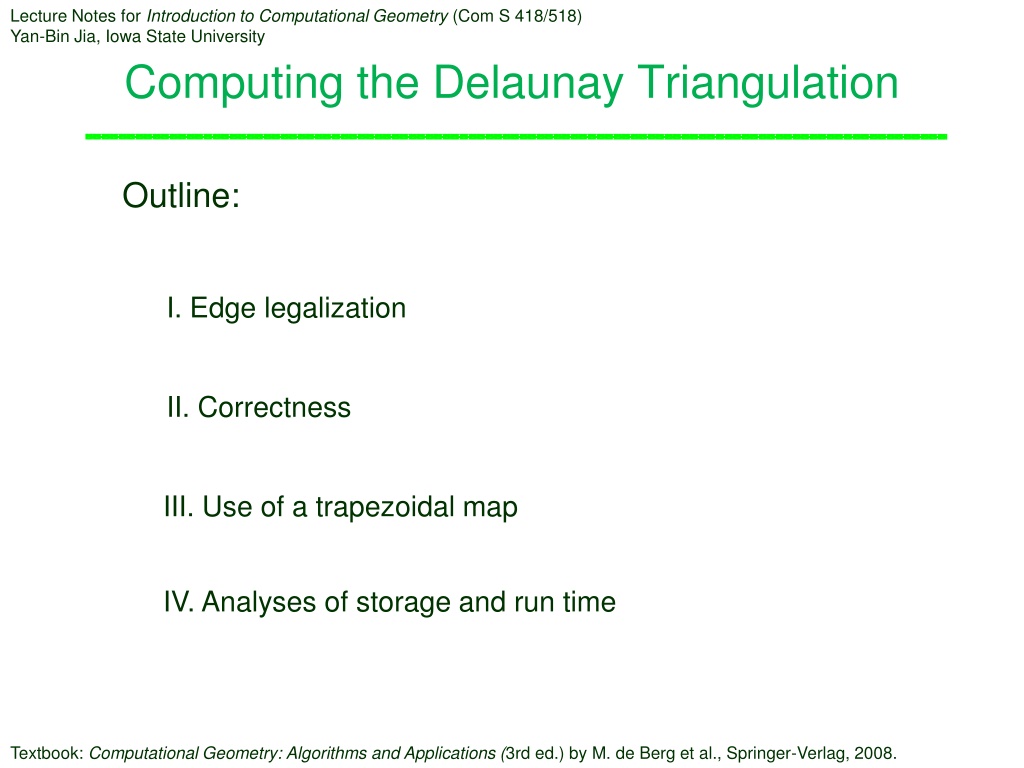 Lecture Notes for Introduction to Computational Geometry (Com S 418/518)
Yan-Bin Jia, Iowa State University

Computing the Delaunay Triangulation

Outline:

I. Edge legalization

II. Correctness

III. Use of a trapezoidal map

IV. Analyses of storage and run time

Textbook: Computational Geometry: Algorithms and Applications (3rd ed.) by M. de Berg et al., Springer-Verlag, 2008.